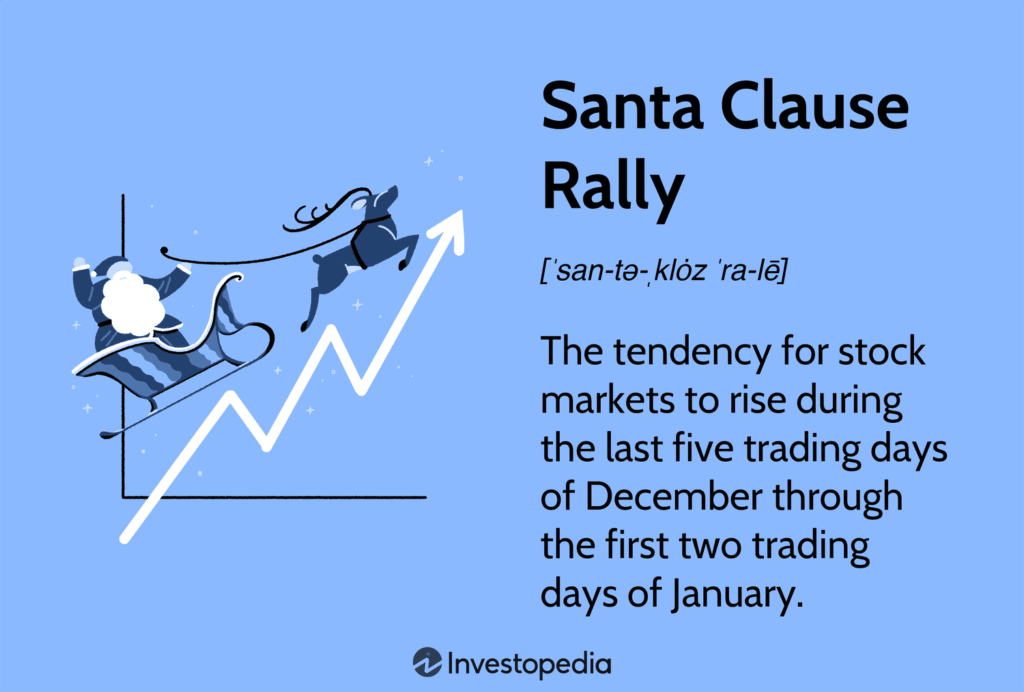 Santa Clause Rally

[ˈsan-tə-ˌklȯz ˈra-lē]

The tendency for stock markets to rise during the last five trading days of December through the first two trading days of January.

Investopedia